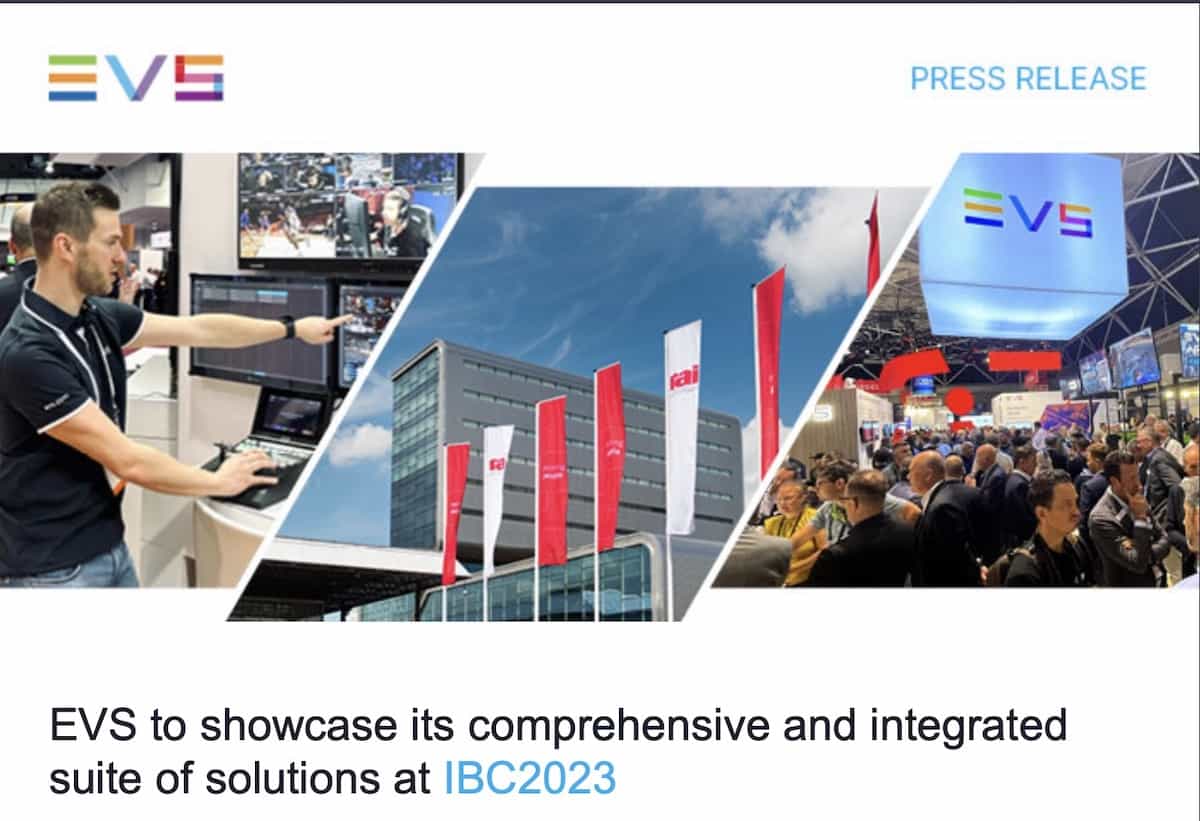 EVS

PRESS RELEASE

rai

rai

EVS

EVS to showcase its comprehensive and integrated suite of solutions at IBC2023